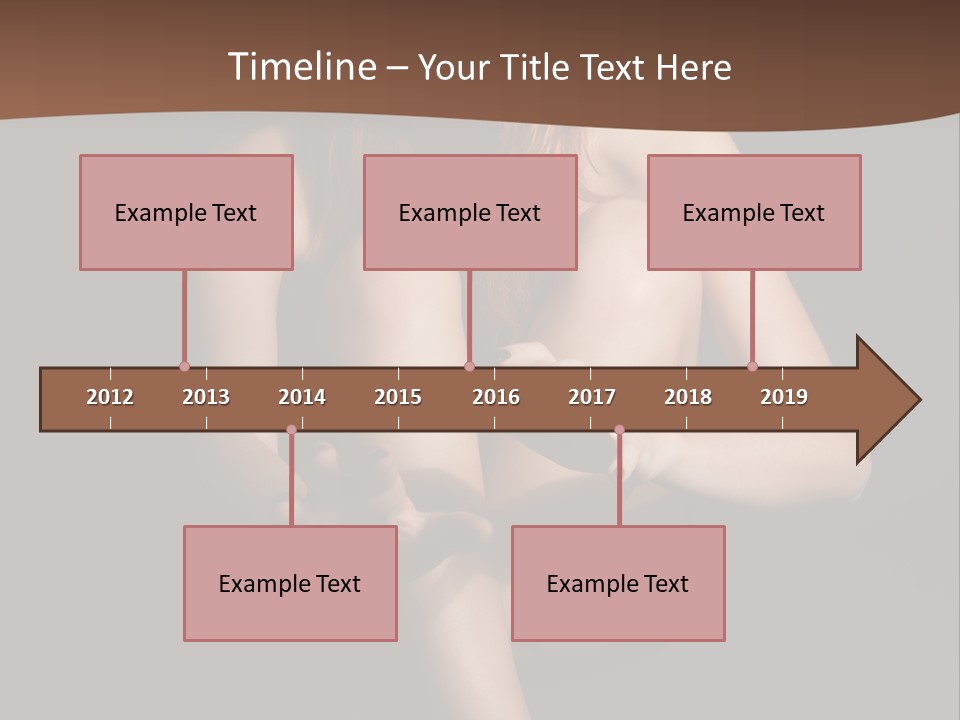 Timeline – Your Title Text Here

Example Text

Example Text

Example Text

2012 2013 2014 2015 2016 2017 2018 2019

Example Text

Example Text